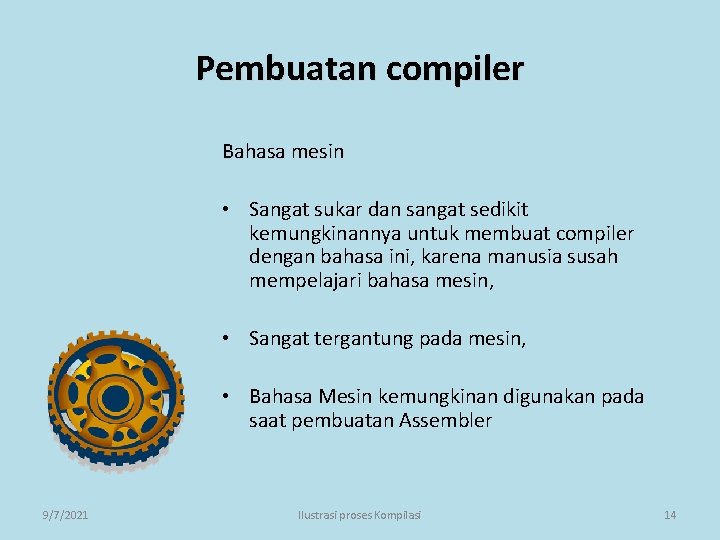 Pembuatan compiler

Bahasa mesin

• Sangat sukar dan sangat sedikit kemungkinannya untuk membuat compiler dengan bahasa ini, karena manusia susah mempelajari bahasa mesin,

• Sangat tergantung pada mesin,

• Bahasa Mesin kemungkinan digunakan pada saat pembuatan Assembler

9/7/2021

Ilustrasi proses Kompilasi

14